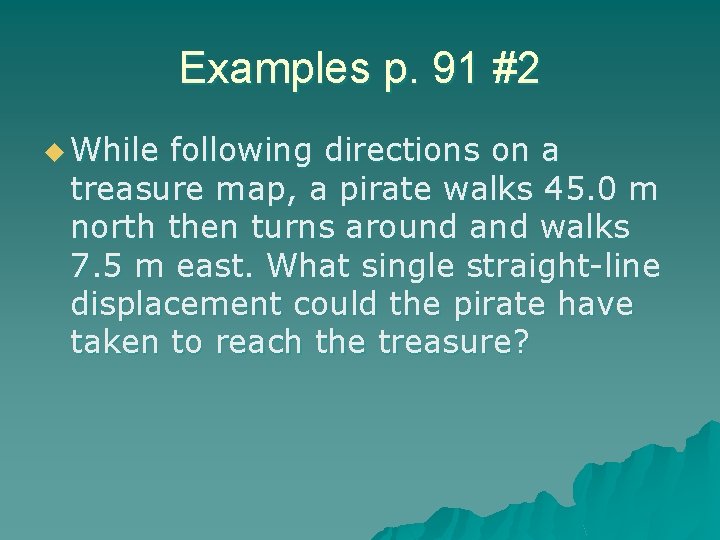 Examples p. 91 #2

While following directions on a treasure map, a pirate walks 45.0 m north then turns around and walks 7.5 m east. What single straight-line displacement could the pirate have taken to reach the treasure?